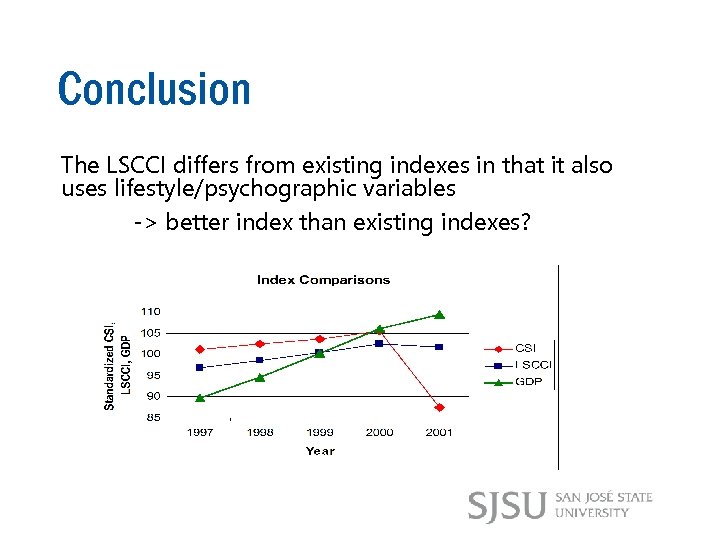 Conclusion

The LSCCI differs from existing indexes in that it also uses lifestyle/psychographic variables

-> better index than existing indexes?

Index Comparisons

Standardized CSI, LSCCI, GDP

110
105
100
95
90
85

1997 1998 1999 2000 2001

Year

CSI
LSCCI
GDP

SJSU SAN JOSÉ STATE UNIVERSITY